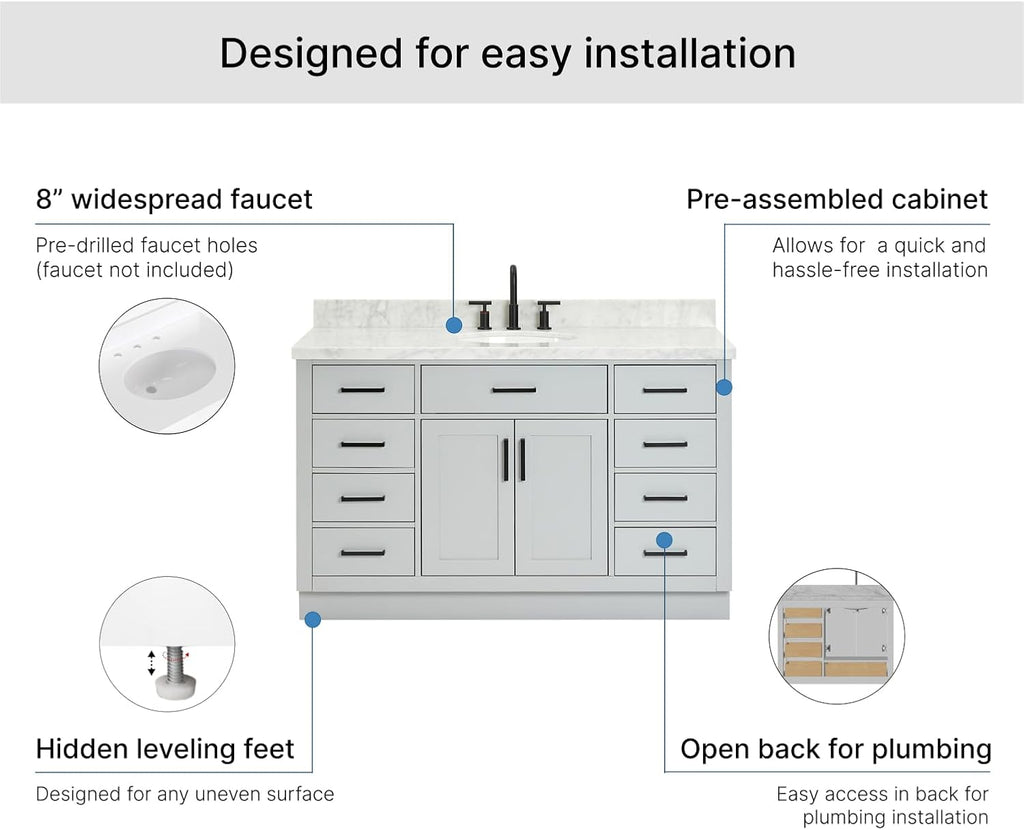 Designed for easy installation

8” widespread faucet

Pre-drilled faucet holes (faucet not included)

Pre-assembled cabinet

Allows for a quick and hassle-free installation

Hidden leveling feet

Designed for any uneven surface

Open back for plumbing

Easy access in back for plumbing installation